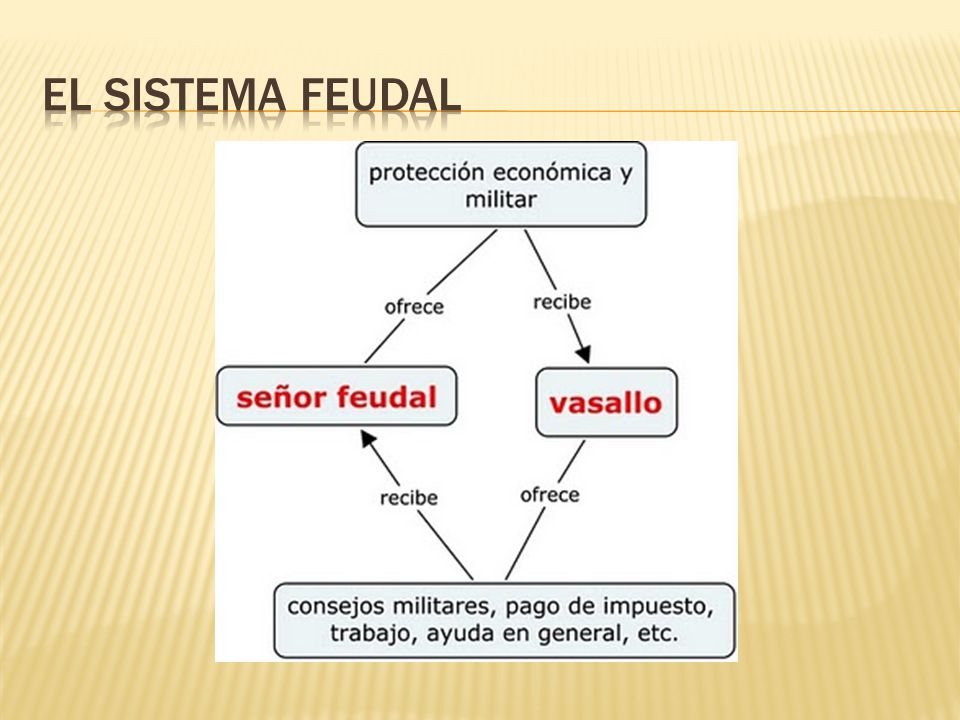 EL SISTEMA FEUDAL

protección económica y militar

ofrece

recibe

señor feudal

vasallo

recibe

ofrece

consejos militares, pago de impuesto, trabajo, ayuda en general, etc.